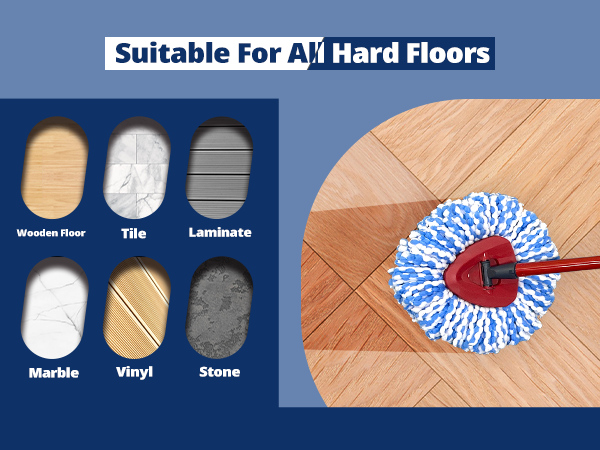 Suitable For All Hard Floors

Wooden Floor

Tile

Laminate

Marble

Vinyl

Stone